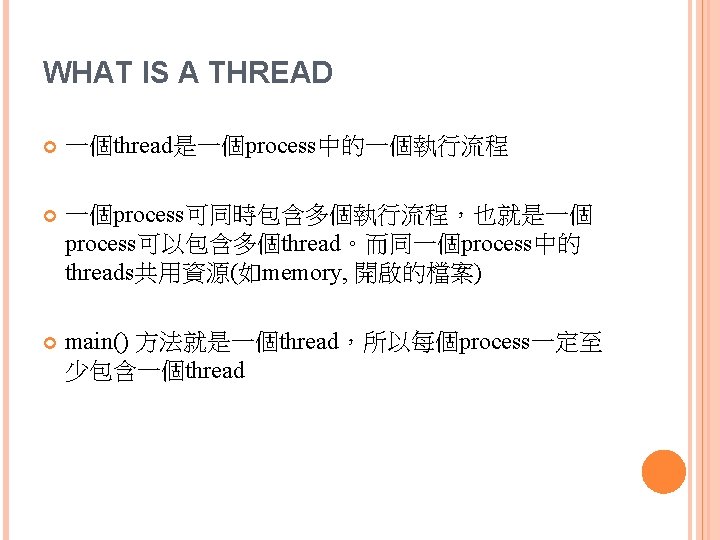 WHAT IS A THREAD

一個thread是一個process中的一個執行流程

一個process可同時包含多個執行流程，也就是一個process可以包含多個thread。而同一個process中的threads共用資源(如memory, 開啟的檔案)

main() 方法就是一個thread，所以每個process一定至少包含一個thread